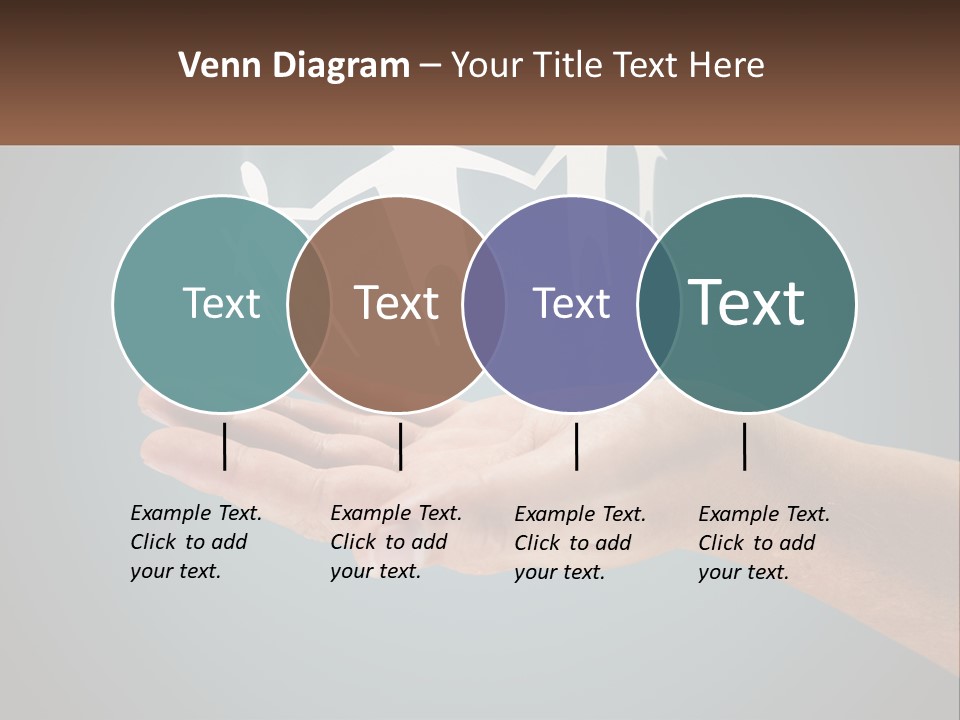 Venn Diagram – Your Title Text Here

Text

Text

Text

Text

Example Text. Click to add your text.

Example Text. Click to add your text.

Example Text. Click to add your text.

Example Text. Click to add your text.